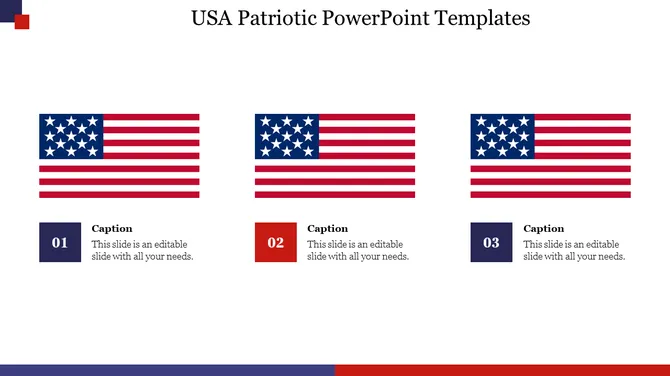 USA Patriotic PowerPoint Templates

01
Caption
This slide is an editable slide with all your needs.

02
Caption
This slide is an editable slide with all your needs.

03
Caption
This slide is an editable slide with all your needs.